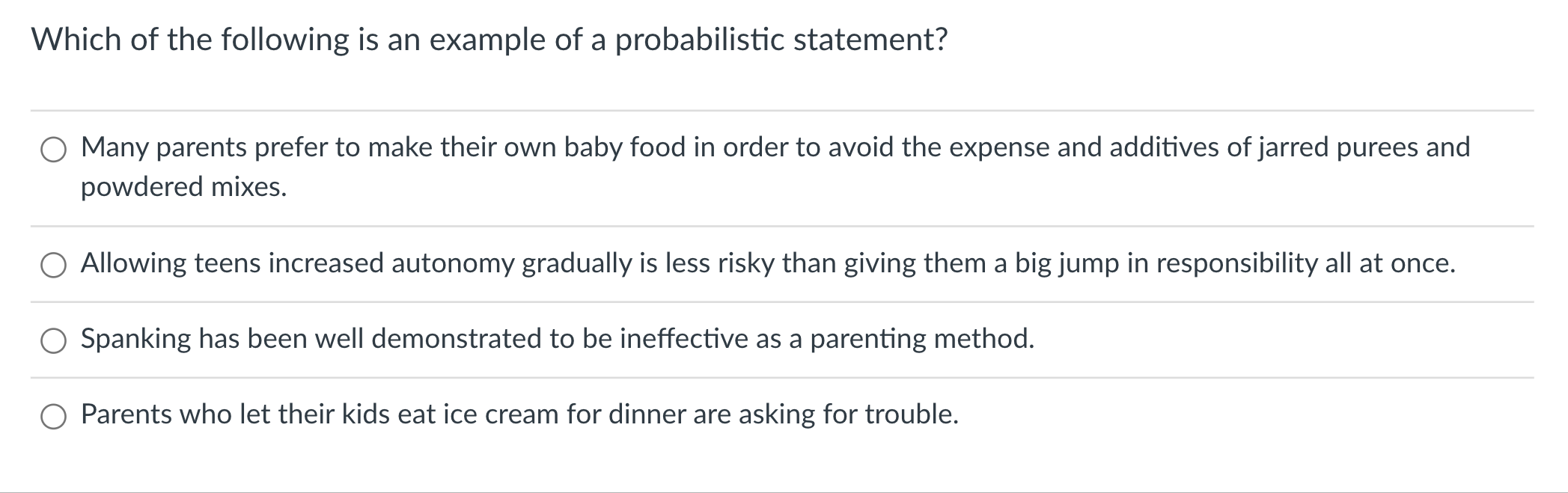 Which of the following is an example of a probabilistic statement?

Many parents prefer to make their own baby food in order to avoid the expense and additives of jarred purees and powdered mixes.

Allowing teens increased autonomy gradually is less risky than giving them a big jump in responsibility all at once.

Spanking has been well demonstrated to be ineffective as a parenting method.

Parents who let their kids eat ice cream for dinner are asking for trouble.